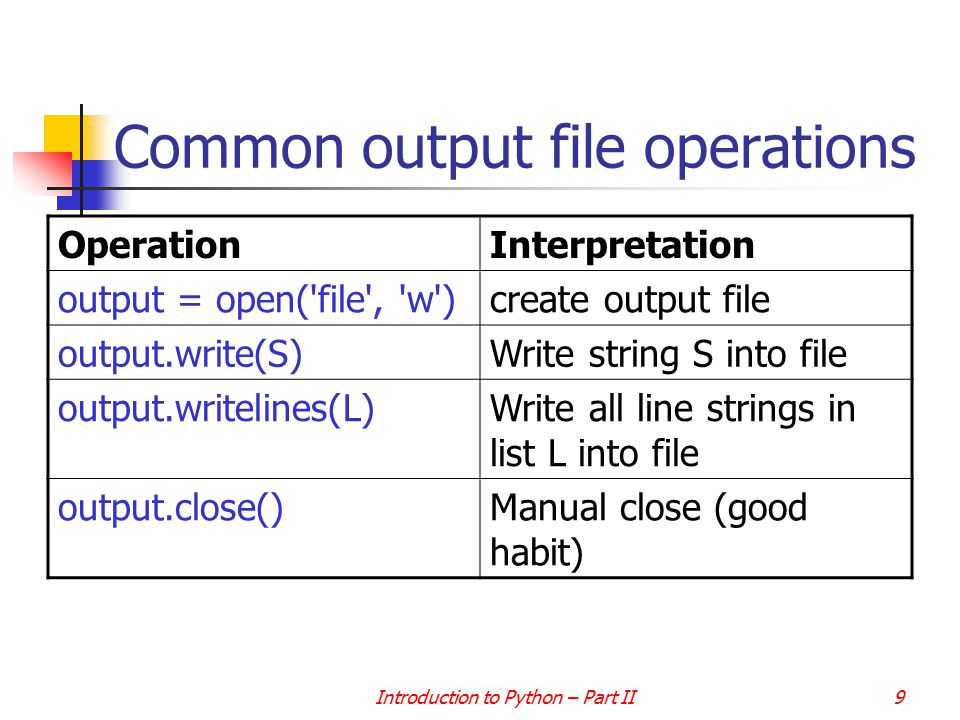 Common output file operations

| Operation | Interpretation |
|---|---|
| output = open('file', 'w') | create output file |
| output.write(S) | Write string S into file |
| output.writelines(L) | Write all line strings in list L into file |
| output.close() | Manual close (good habit) |

Introduction to Python – Part II

9